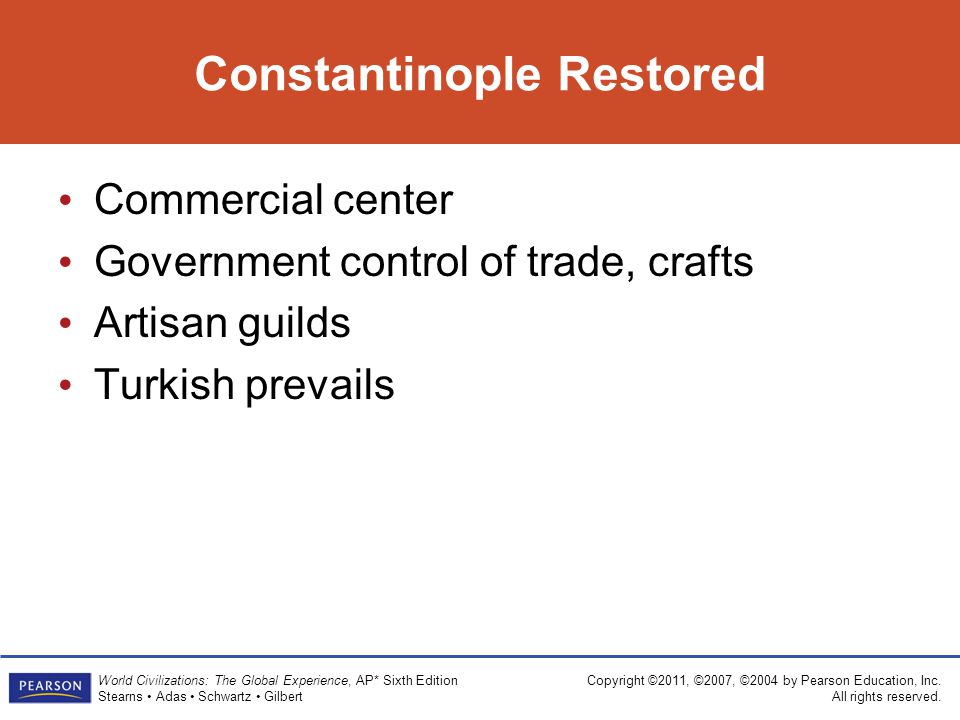 Constantinople Restored

• Commercial center
• Government control of trade, crafts
• Artisan guilds
• Turkish prevails

PEARSON

World Civilizations: The Global Experience, AP* Sixth Edition
Stearns • Adas • Schwartz • Gilbert

Copyright ©2011, ©2007, ©2004 by Pearson Education, Inc.
All rights reserved.